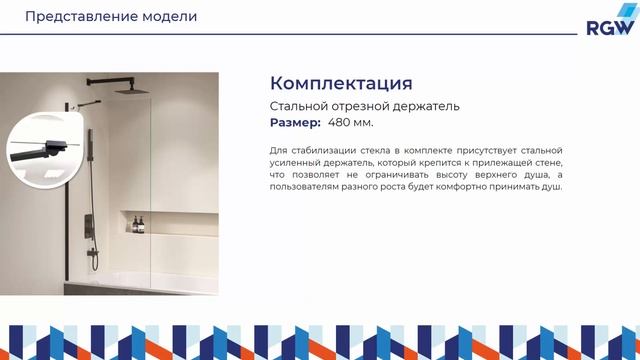 Представление модели

RGW

Комплектация

Стальной отрезной держатель

Размер: 480 мм.

Для стабилизации стекла в комплекте присутствует стальной усиленный держатель, который крепится к прилежащей стене, что позволяет не ограничивать высоту верхнего душа, а пользователям разного роста будет комфортно принимать душ.